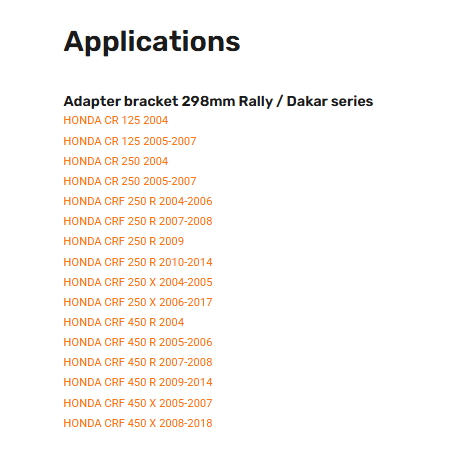 Applications

Adapter bracket 298mm Rally / Dakar series

HONDA CR 125 2004

HONDA CR 125 2005-2007

HONDA CR 250 2004

HONDA CR 250 2005-2007

HONDA CRF 250 R 2004-2006

HONDA CRF 250 R 2007-2008

HONDA CRF 250 R 2009

HONDA CRF 250 R 2010-2014

HONDA CRF 250 X 2004-2005

HONDA CRF 250 X 2006-2017

HONDA CRF 450 R 2004

HONDA CRF 450 R 2005-2006

HONDA CRF 450 R 2007-2008

HONDA CRF 450 R 2009-2014

HONDA CRF 450 X 2005-2007

HONDA CRF 450 X 2008-2018